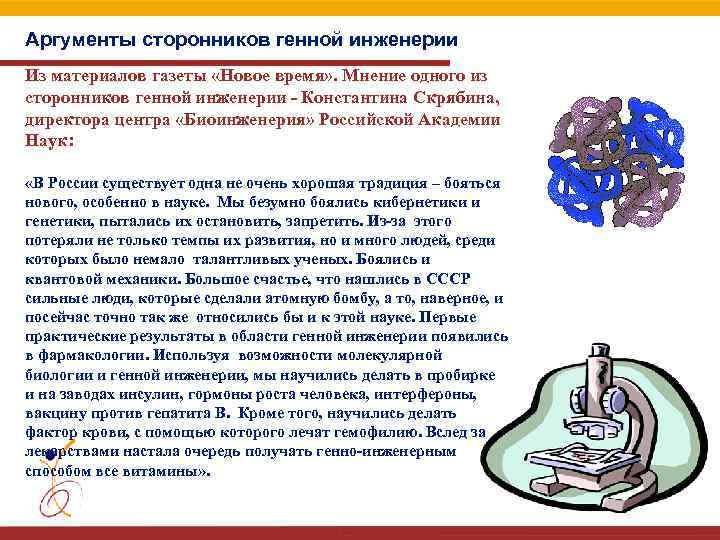 Аргументы сторонников генной инженерии

Из материалов газеты «Новое время». Мнение одного из сторонников генной инженерии - Константина Скрябина, директора центра «Биоинженерия» Российской Академии Наук:

«В России существует одна не очень хорошая традиция – бояться нового, особенно в науке. Мы безумно боялись кибернетики и генетики, пытались их остановить, запретить. Из-за этого потеряли не только темпы их развития, но и много людей, среди которых было немало талантливых ученых. Боялись и квантовой механики. Большое счастье, что нашлись в СССР сильные люди, которые сделали атомную бомбу, а то, наверное, и посейчас точно так же относились бы и к этой науке. Первые практические результаты в области генной инженерии появились в фармакологии. Используя возможности молекулярной биологии и генной инженерии, мы научились делать в пробирке и на заводах инсулин, гормоны роста человека, интерфероны, вакцину против гепатита В. Кроме того, научились делать фактор крови, с помощью которого лечат гемофилию. Вслед за лекарствами настала очередь получать генно-инженерным способом все витамины».